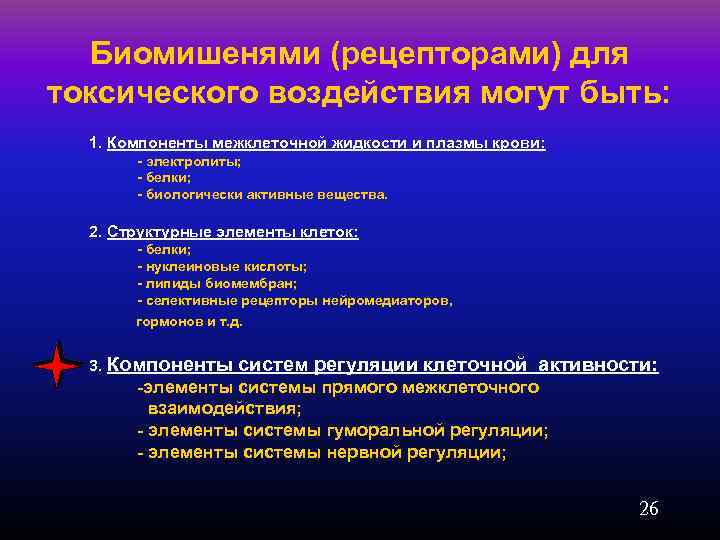 Биомишенями (рецепторами) для токсического воздействия могут быть:

1. Компоненты межклеточной жидкости и плазмы крови:
- электролиты;
- белки;
- биологически активные вещества.

2. Структурные элементы клеток:
- белки;
- нуклеиновые кислоты;
- липиды биомембран;
- селективные рецепторы нейромедиаторов, гормонов и т.д.

3. Компоненты систем регуляции клеточной активности:
-элементы системы прямого межклеточного взаимодействия;
- элементы системы гуморальной регуляции;
- элементы системы нервной регуляции;

26